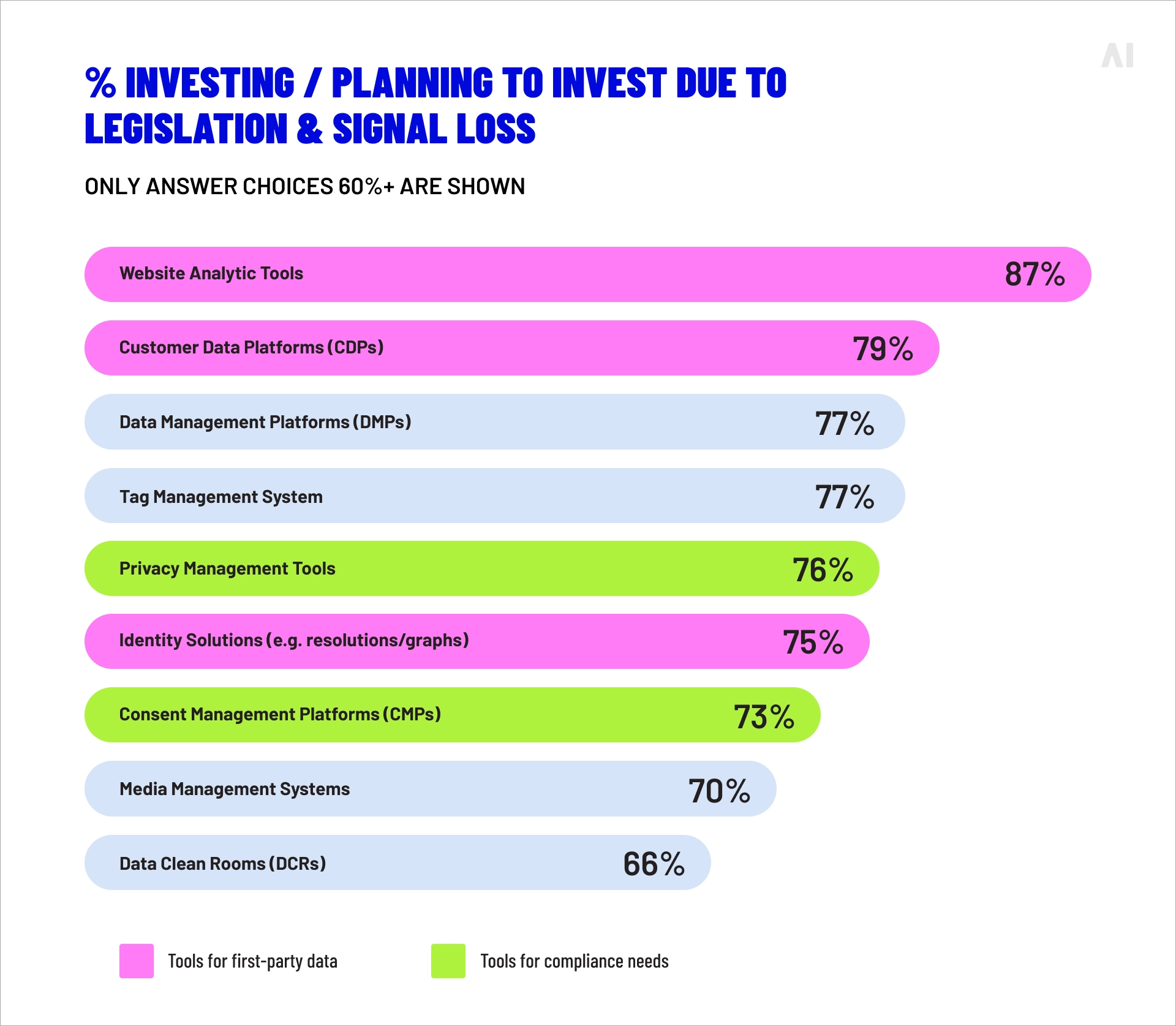 AI

% INVESTING / PLANNING TO INVEST DUE TO LEGISLATION & SIGNAL LOSS

ONLY ANSWER CHOICES 60%+ ARE SHOWN

Website Analytic Tools 87%

Customer Data Platforms (CDPs) 79%

Data Management Platforms (DMPs) 77%

Tag Management System 77%

Privacy Management Tools 76%

Identity Solutions (e.g. resolutions/graphs) 75%

Consent Management Platforms (CMPs) 73%

Media Management Systems 70%

Data Clean Rooms (DCRs) 66%

Tools for first-party data

Tools for compliance needs